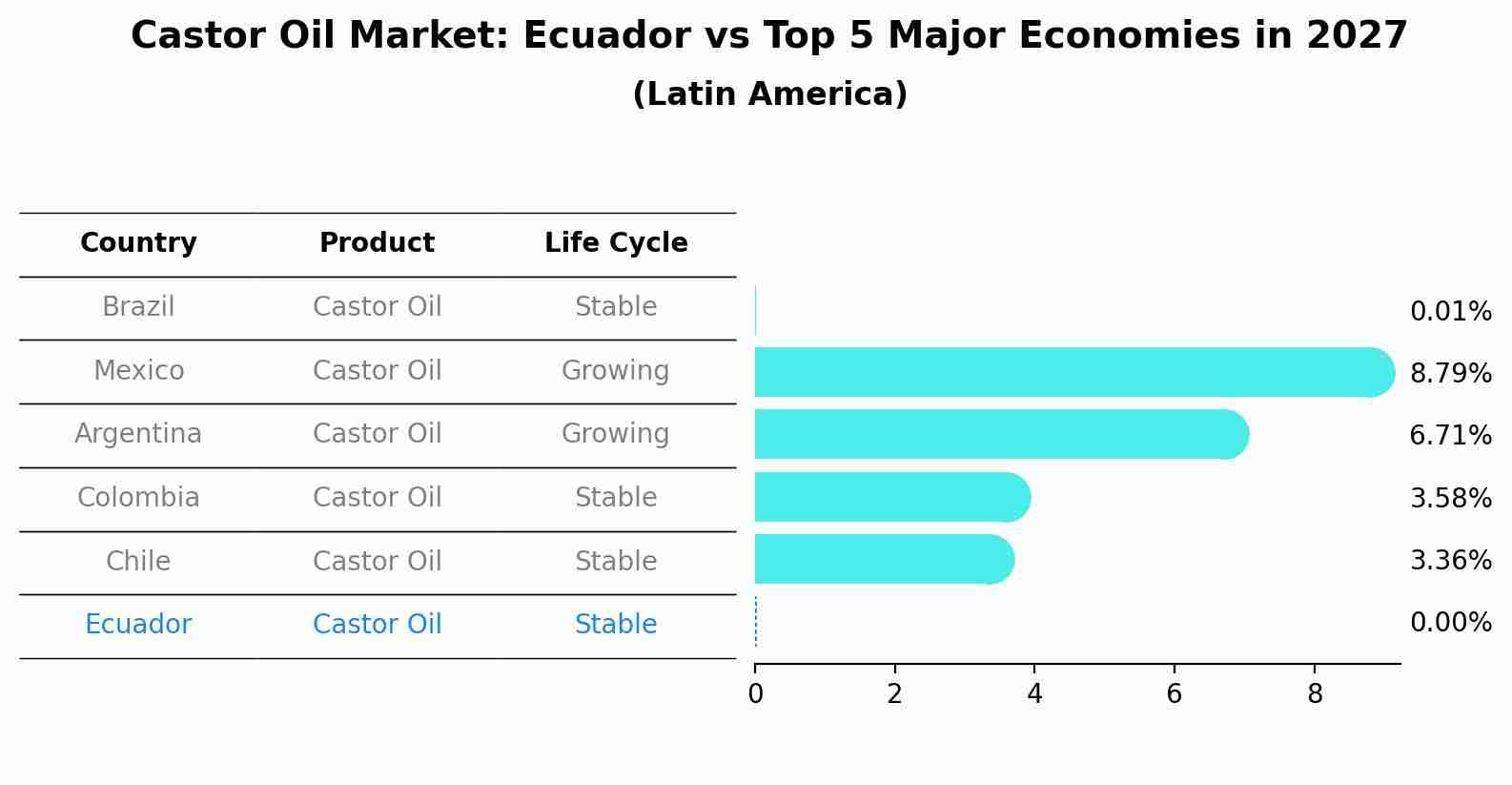 Castor Oil Market: Ecuador vs Top 5 Major Economies in 2027
(Latin America)

| Country | Product | Life Cycle |
|---|---|---|
| Brazil | Castor Oil | Stable |
| Mexico | Castor Oil | Growing |
| Argentina | Castor Oil | Growing |
| Colombia | Castor Oil | Stable |
| Chile | Castor Oil | Stable |
| Ecuador | Castor Oil | Stable |

0.01%
8.79%
6.71%
3.58%
3.36%
0.00%

0 2 4 6 8